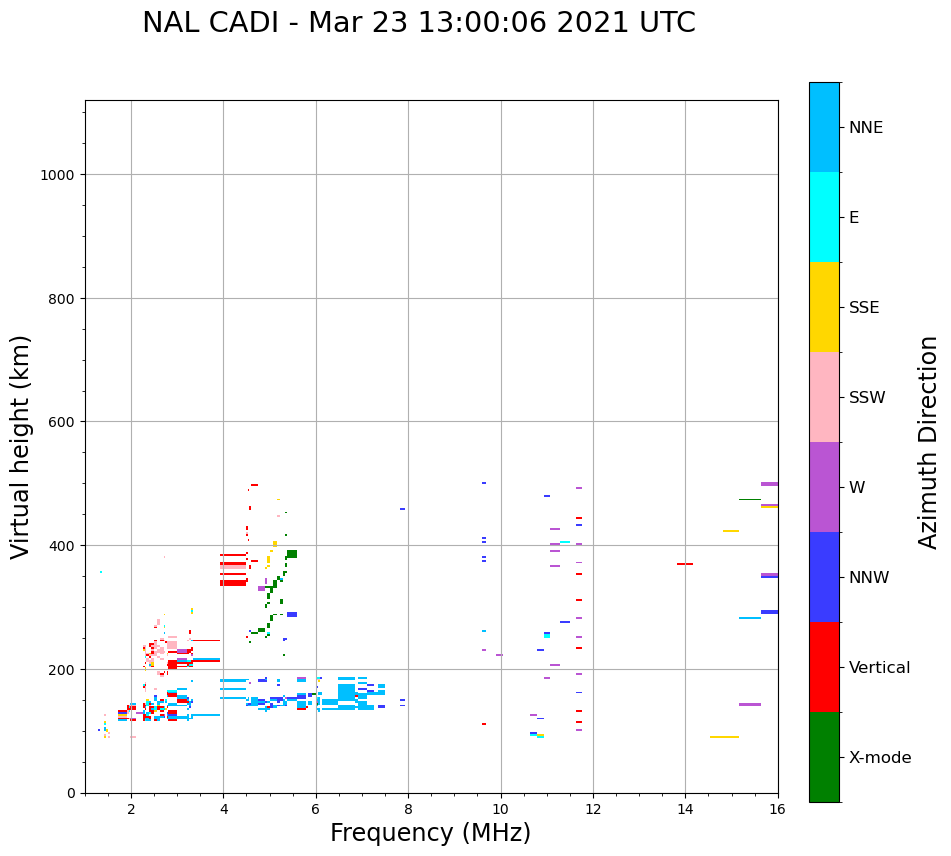 NAL CADI - Mar 23 13:00:06 2021 UTC

Virtual height (km)

1000
800
600
400
200
0

2 4 6 8 10 12 14 16

Frequency (MHz)

NNE
E
SSE
SSW
W
NNW
Vertical
X-mode

Azimuth Direction